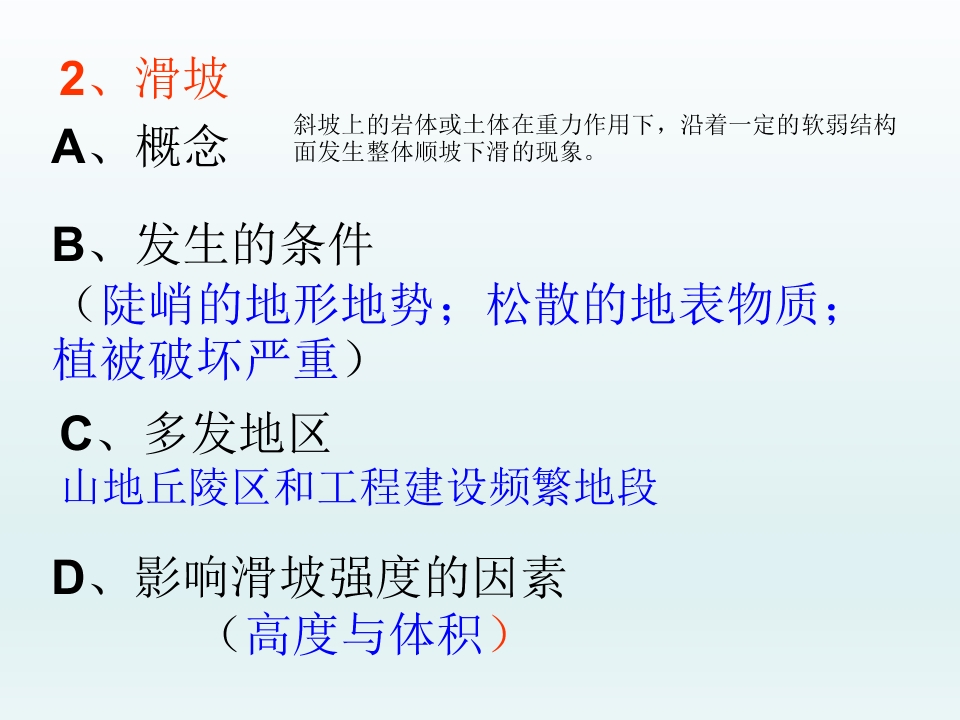 2、滑坡

A、概念

斜坡上的岩体或土体在重力作用下，沿着一定的软弱结构面发生整体顺坡下滑的现象。

B、发生的条件

（陡峭的地形地势；松散的地表物质；植被破坏严重）

C、多发地区

山地丘陵区和工程建设频繁地段

D、影响滑坡强度的因素

（高度与体积）